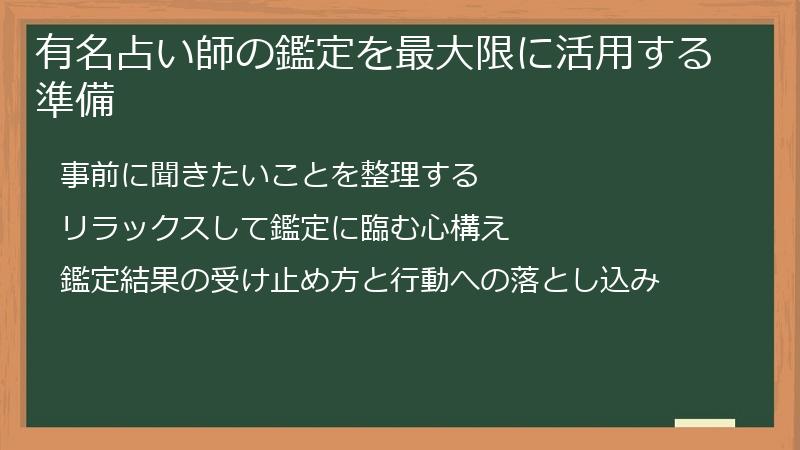 有名占い師の鑑定を最大限に活用する準備

事前に聞きたいことを整理する

リラックスして鑑定に臨む心構え

鑑定結果の受け止め方と行動への落とし込み